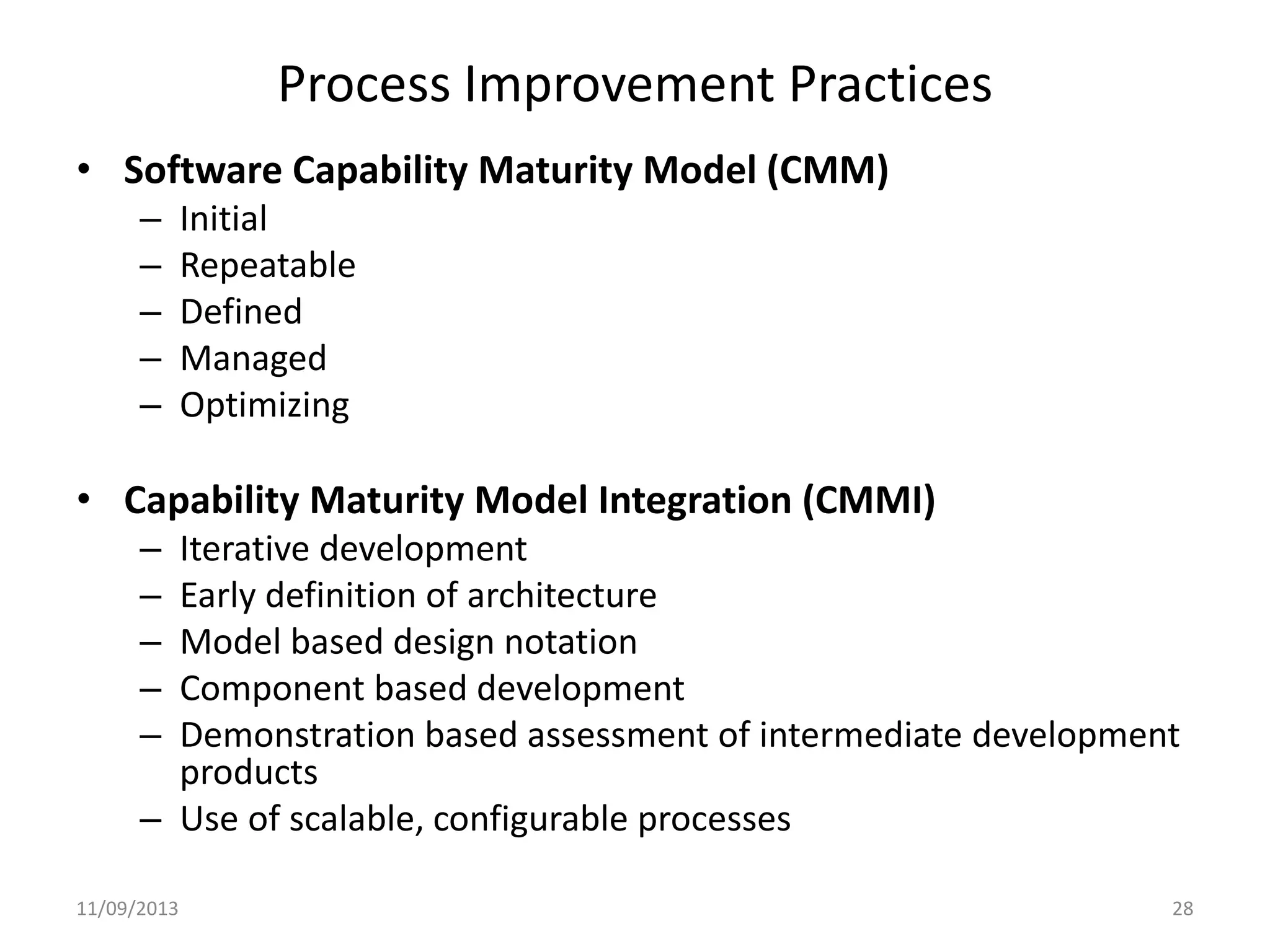 Process Improvement Practices

• Software Capability Maturity Model (CMM)
– Initial
– Repeatable
– Defined
– Managed
– Optimizing

• Capability Maturity Model Integration (CMMI)
– Iterative development
– Early definition of architecture
– Model based design notation
– Component based development
– Demonstration based assessment of intermediate development products
– Use of scalable, configurable processes

11/09/2013

28